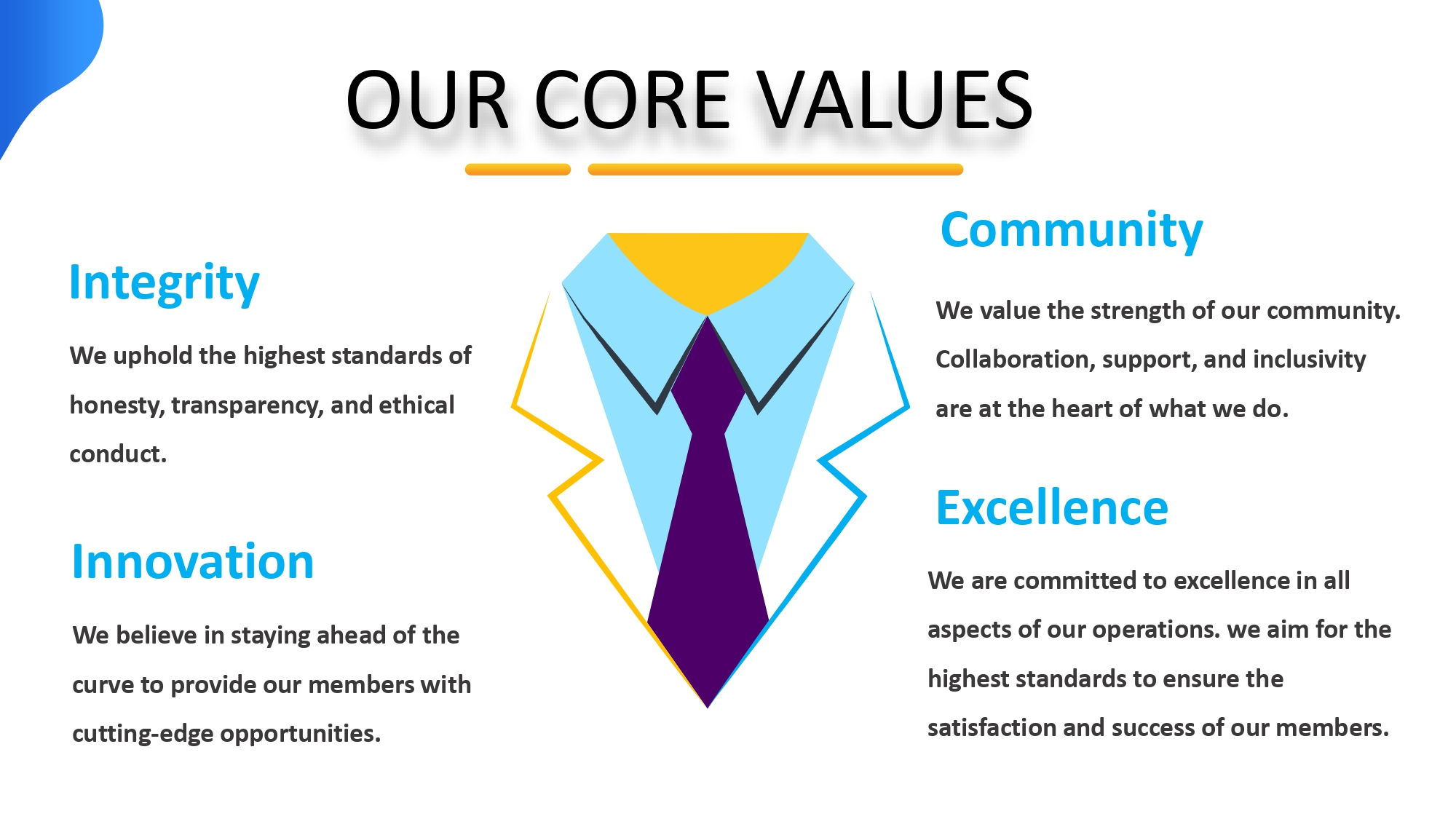 OUR CORE VALUES

Integrity

We uphold the highest standards of honesty, transparency, and ethical conduct.

Innovation

We believe in staying ahead of the curve to provide our members with cutting-edge opportunities.

Community

We value the strength of our community. Collaboration, support, and inclusivity are at the heart of what we do.

Excellence

We are committed to excellence in all aspects of our operations. we aim for the highest standards to ensure the satisfaction and success of our members.